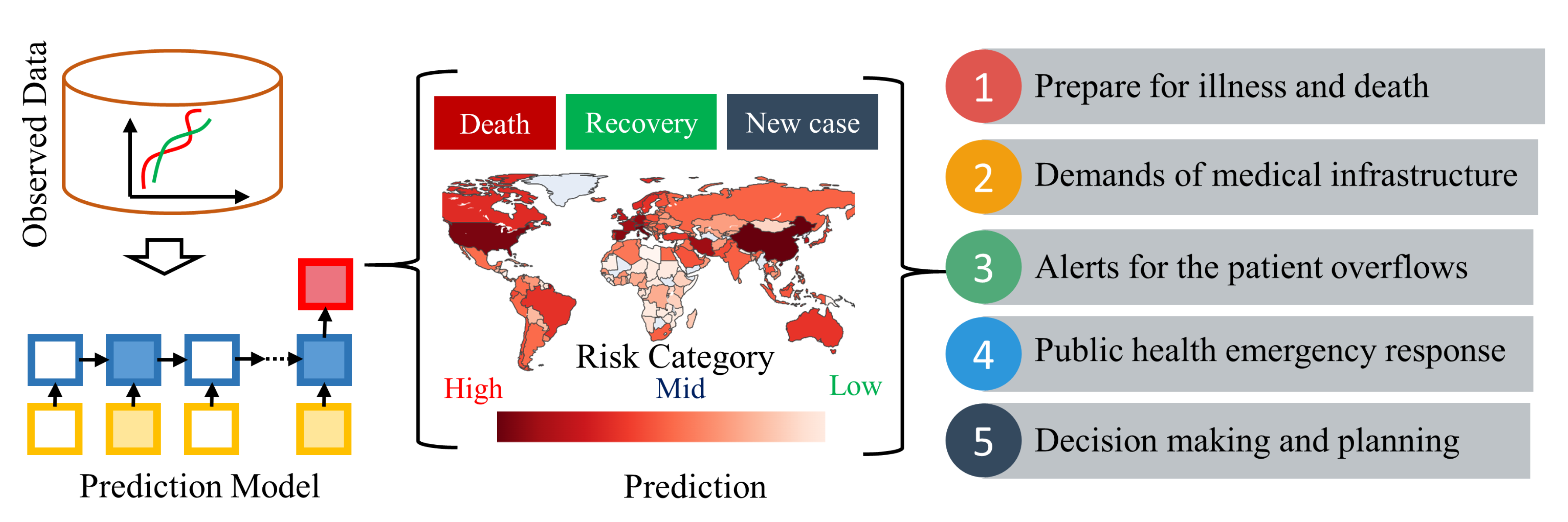 Observed Data

Prediction Model

Death
Recovery
New case

Risk Category
High
Mid
Low

Prediction

1 Prepare for illness and death
2 Demands of medical infrastructure
3 Alerts for the patient overflows
4 Public health emergency response
5 Decision making and planning